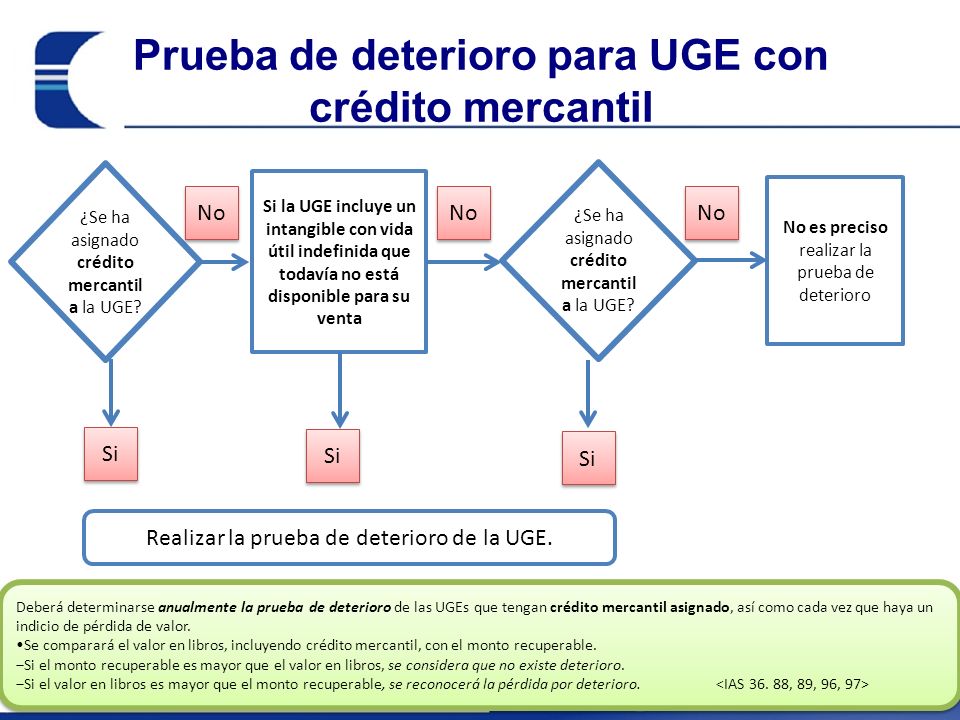 Prueba de deterioro para UGE con crédito mercantil

¿Se ha asignado crédito mercantil a la UGE?

No

Si la UGE incluye un intangible con vida útil indefinida que todavía no está disponible para su venta

No

¿Se ha asignado crédito mercantil a la UGE?

No

No es preciso realizar la prueba de deterioro

Si

Si

Si

Realizar la prueba de deterioro de la UGE.

Deberá determinarse anualmente la prueba de deterioro de las UGEs que tengan crédito mercantil asignado, así como cada vez que haya un indicio de pérdida de valor.
•Se comparará el valor en libros, incluyendo crédito mercantil, con el monto recuperable.
–Si el monto recuperable es mayor que el valor en libros, se considera que no existe deterioro.
–Si el valor en libros es mayor que el monto recuperable, se reconocerá la pérdida por deterioro. <IAS 36. 88, 89, 96, 97>